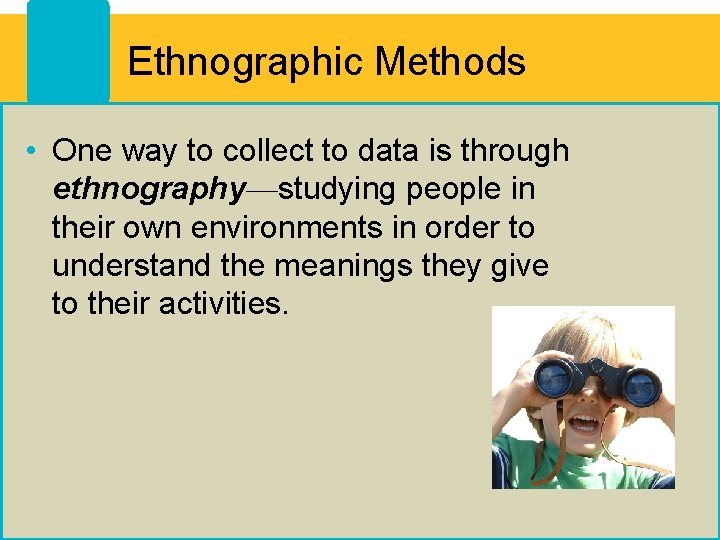 Ethnographic Methods

• One way to collect to data is through ethnography—studying people in their own environments in order to understand the meanings they give to their activities.